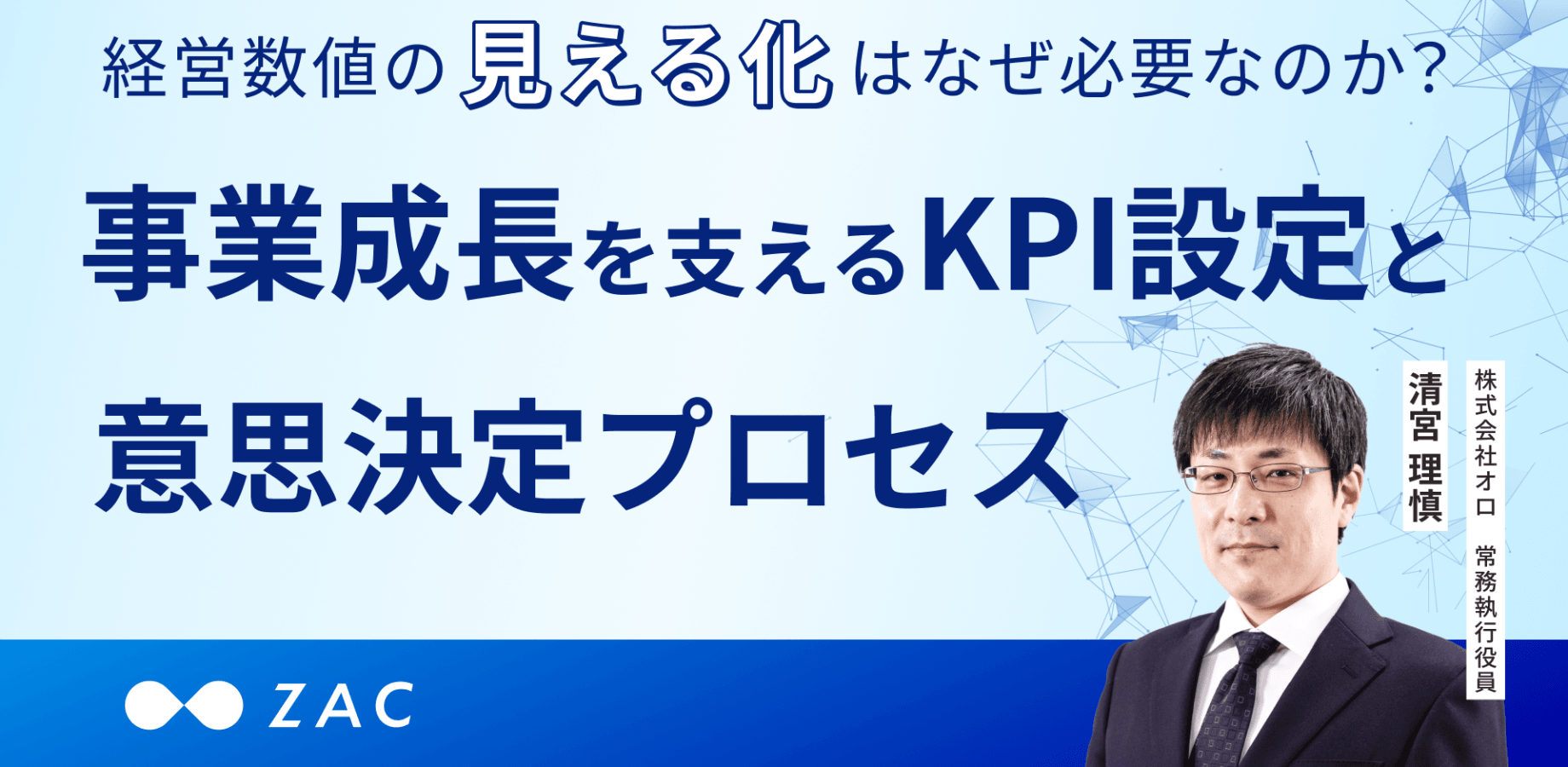 経営数値の見える化はなぜ必要なのか?

事業成長を支えるKPI設定と意思決定プロセス

株式会社オロ　常務執行役員

清宮 理慎

ZAC